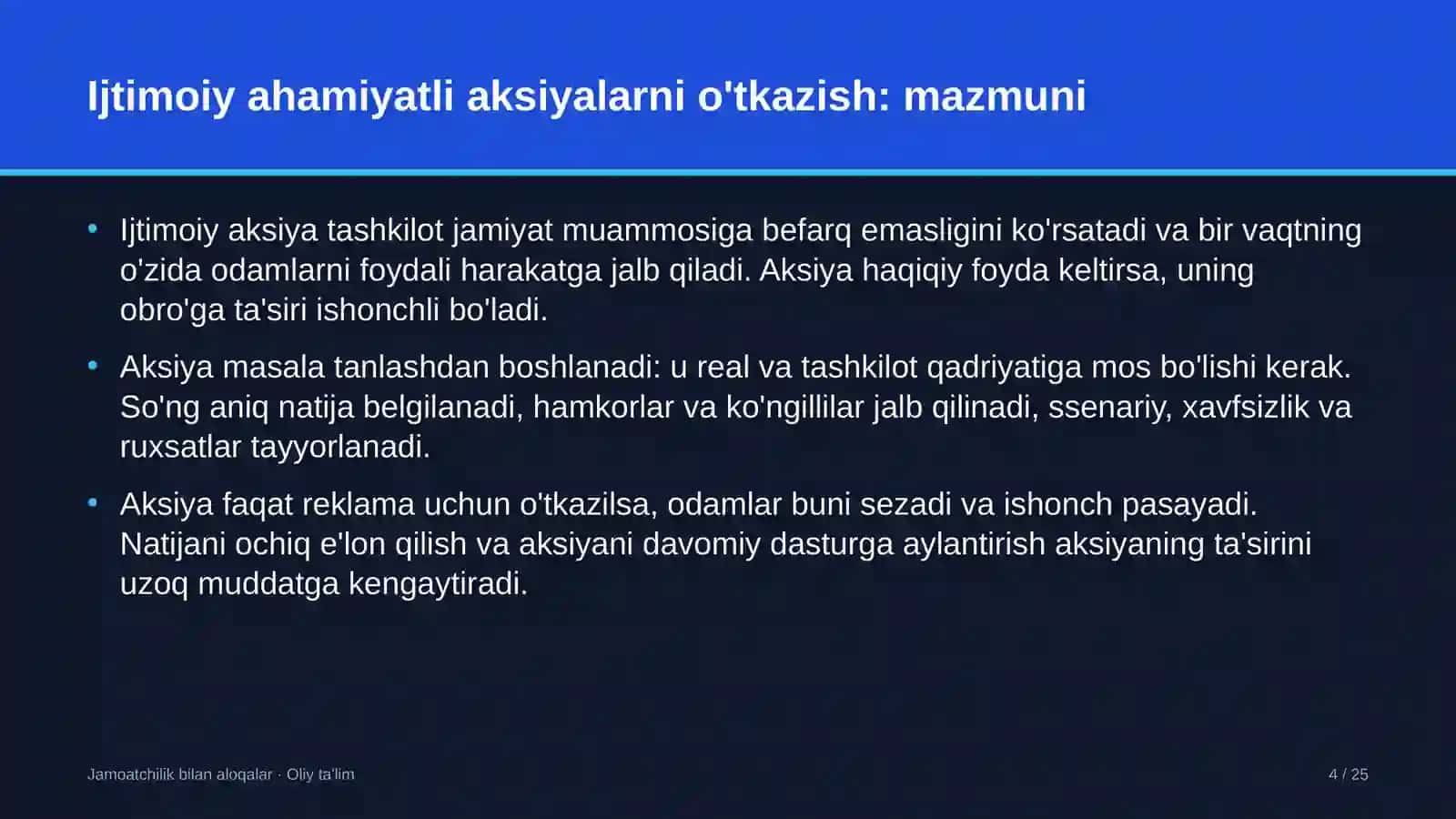 Ijtimoiy ahamiyatli aksiyalarni o'tkazish: mazmuni

• Ijtimoiy aksiya tashkilot jamiyat muammosiga befarq emasligini ko'rsatadi va bir vaqtning o'zida odamlarni foydali harakatga jalb qiladi. Aksiya haqiqiy foyda keltirsa, uning obro'ga ta'siri ishonchli bo'ladi.

• Aksiya masala tanlashdan boshlanadi: u real va tashkilot qadriyatiga mos bo'lishi kerak. So'ng aniq natija belgilanadi, hamkorlar va ko'ngillilar jalb qilinadi, ssenariy, xavfsizlik va ruxsatlar tayyorlanadi.

• Aksiya faqat reklama uchun o'tkazilsa, odamlar buni sezadi va ishonch pasayadi. Natijani ochiq e'lon qilish va aksiyani davomiy dasturga aylantirish aksiyaning ta'sirini uzoq muddatga kengaytiradi.

Jamoatchilik bilan aloqalar · Oliy ta'lim

4 / 25